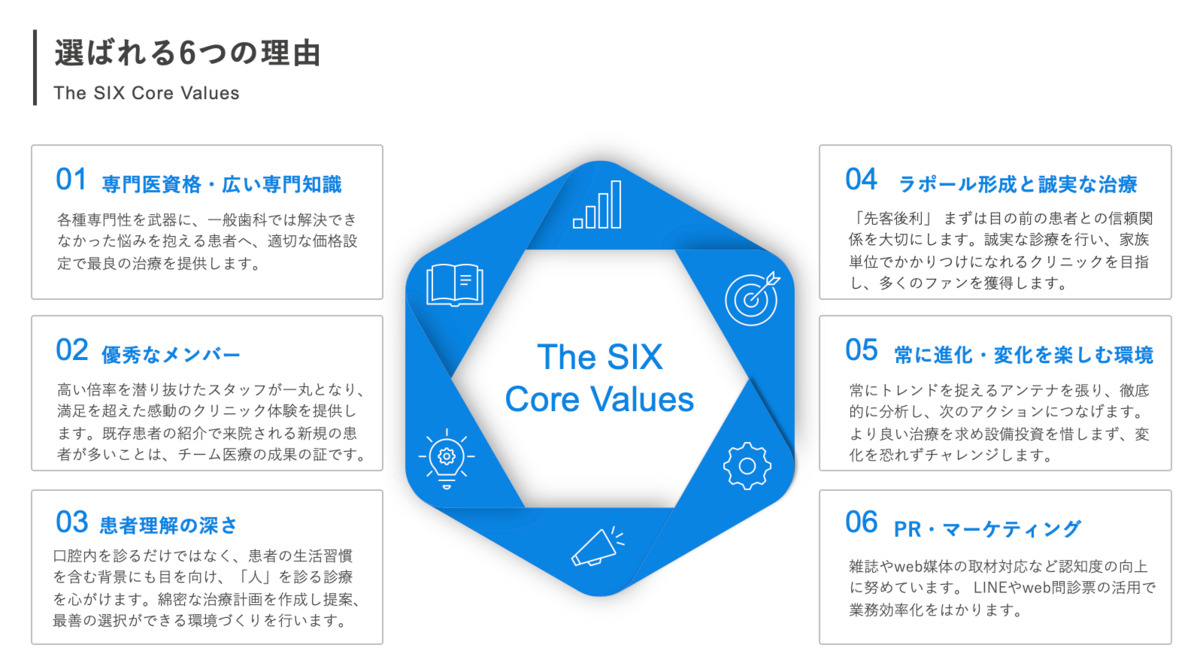 選ばれる6つの理由

The SIX Core Values

01 専門医資格・広い専門知識

各種専門性を武器に、一般歯科では解決できなかった悩みを抱える患者へ、適切な価格設定で最良の治療を提供します。

02 優秀なメンバー

高い倍率を潜り抜けたスタッフが一丸となり、満足を超えた感動のクリニック体験を提供します。既存患者の紹介で来院される新規の患者が多いことは、チーム医療の成果の証です。

03 患者理解の深さ

口腔内を診るだけではなく、患者の生活習慣を含む背景にも目を向け、「人」を診る診療を心がけます。綿密な治療計画を作成し提案、最善の選択ができる環境づくりを行います。

The SIX Core Values

04 ラポール形成と誠実な治療

「先客後利」 まずは目の前の患者との信頼関係を大切にします。誠実な診療を行い、家族単位でかかりつけになれるクリニックを目指し、多くのファンを獲得します。

05 常に進化・変化を楽しむ環境

常にトレンドを捉えるアンテナを張り、徹底的に分析し、次のアクションにつなげます。より良い治療を求め設備投資を惜しまず、変化を恐れずチャレンジします。

06 PR・マーケティング

雑誌やweb媒体の取材対応など認知度の向上に努めています。 LINEやweb問診票の活用で業務効率化をはかります。